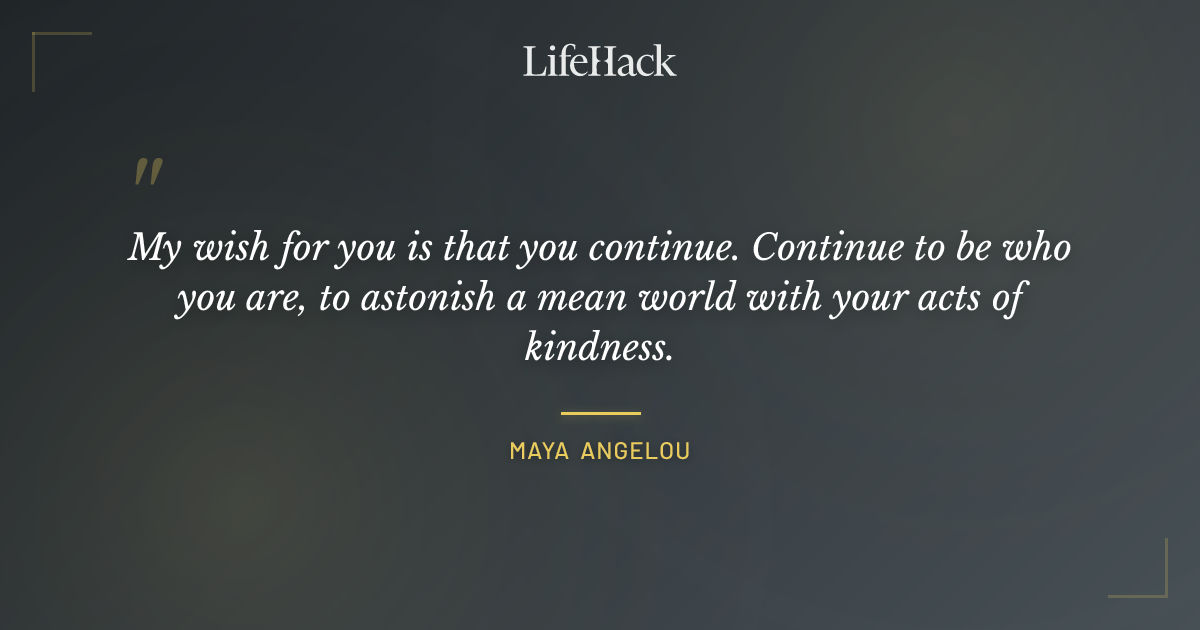 LifeHack

"

My wish for you is that you continue. Continue to be who you are, to astonish a mean world with your acts of kindness.

MAYA ANGELOU